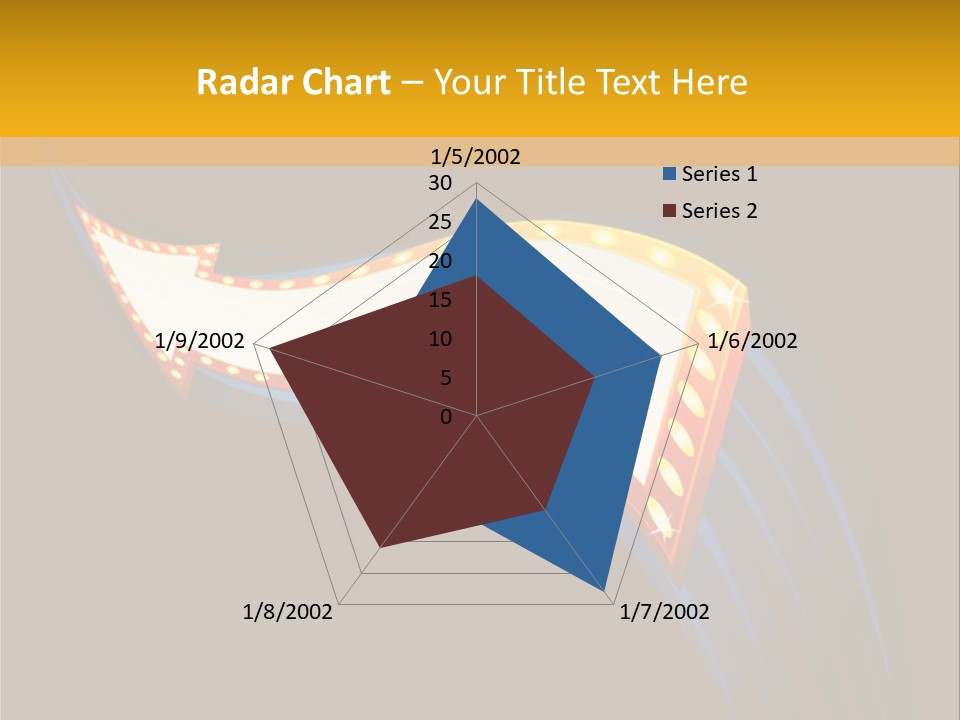 Radar Chart – Your Title Text Here

1/5/2002
30
25
20
15
10
5
0

Series 1
Series 2

1/6/2002
1/7/2002
1/8/2002
1/9/2002